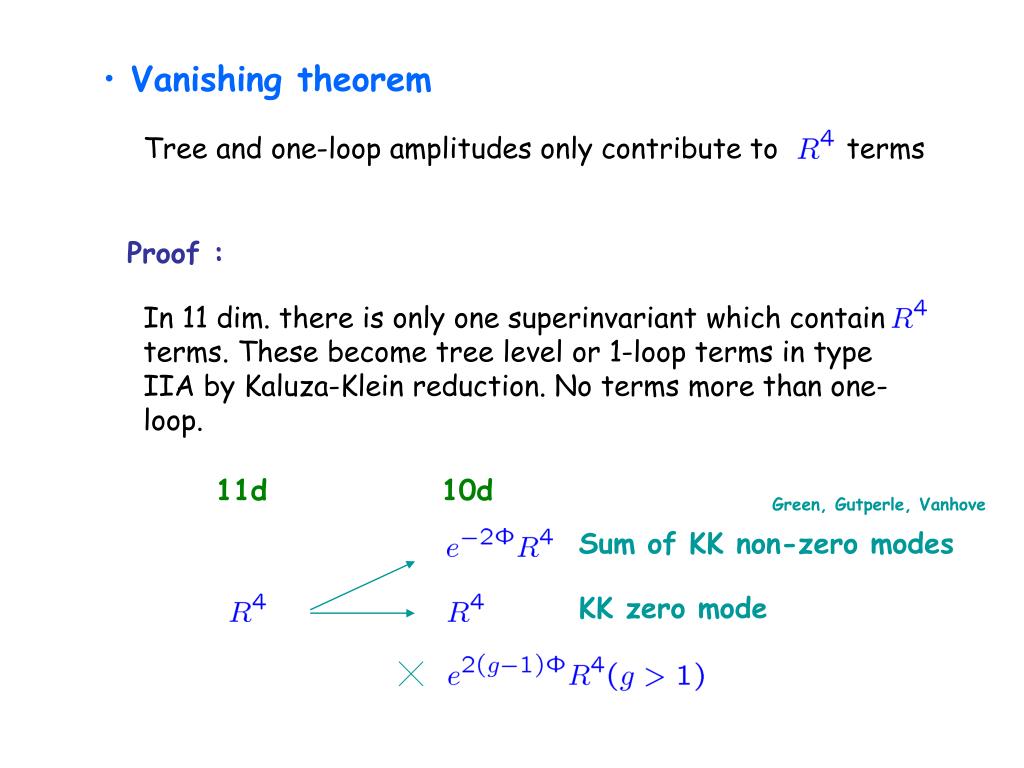 • Vanishing theorem

Tree and one-loop amplitudes only contribute to $R^4$ terms

Proof :

In 11 dim. there is only one superinvariant which contain $R^4$ terms. These become tree level or 1-loop terms in type IIA by Kaluza-Klein reduction. No terms more than one-loop.

11d

10d

Green, Gutperle, Vanhove

$e^{-2\Phi}R^4$ Sum of KK non-zero modes

$R^4$

$R^4$ KK zero mode

$\times$ $e^{2(g-1)\Phi}R^4(g>1)$